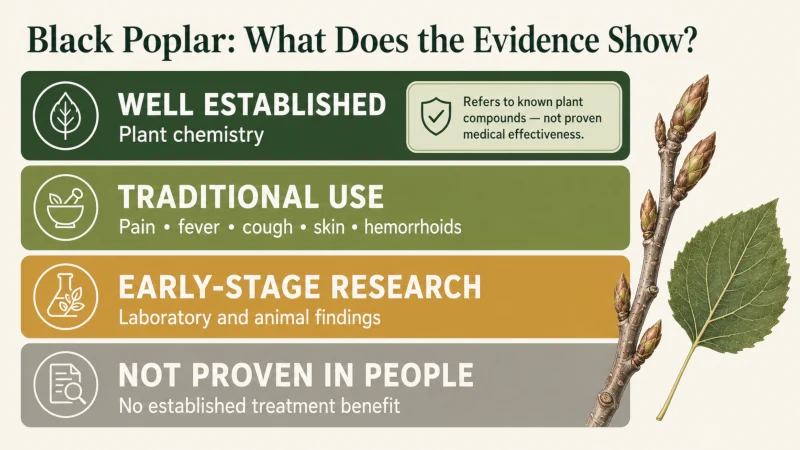 Black Poplar: What Does the Evidence Show?

WELL ESTABLISHED
Plant chemistry

Refers to known plant compounds — not proven medical effectiveness.

TRADITIONAL USE
Pain • fever • cough • skin • hemorrhoids

EARLY-STAGE RESEARCH
Laboratory and animal findings

NOT PROVEN IN PEOPLE
No established treatment benefit